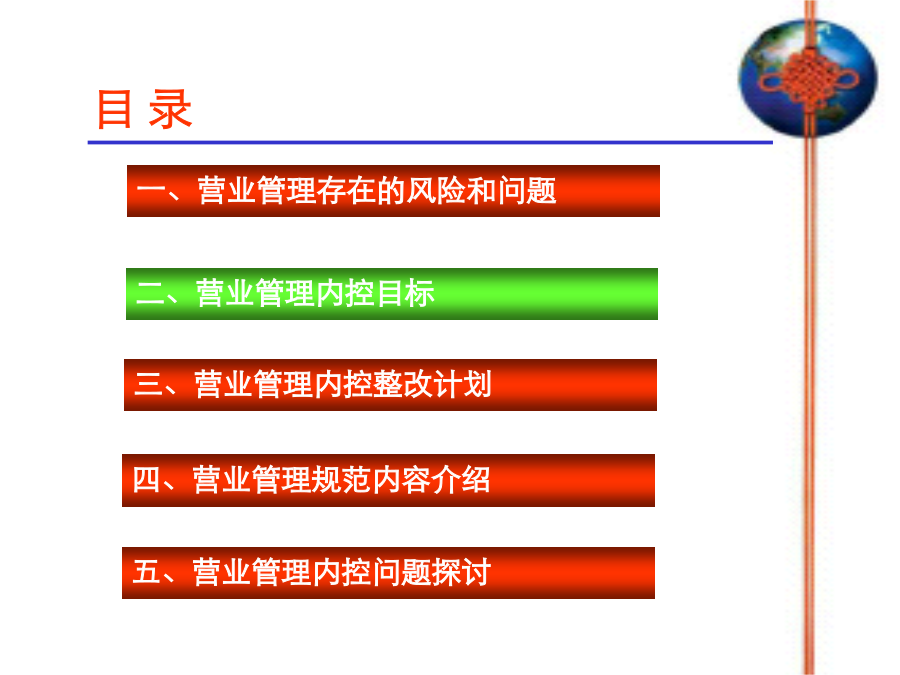 目 录

一、营业管理存在的风险和问题

二、营业管理内控目标

三、营业管理内控整改计划

四、营业管理规范内容介绍

五、营业管理内控问题探讨